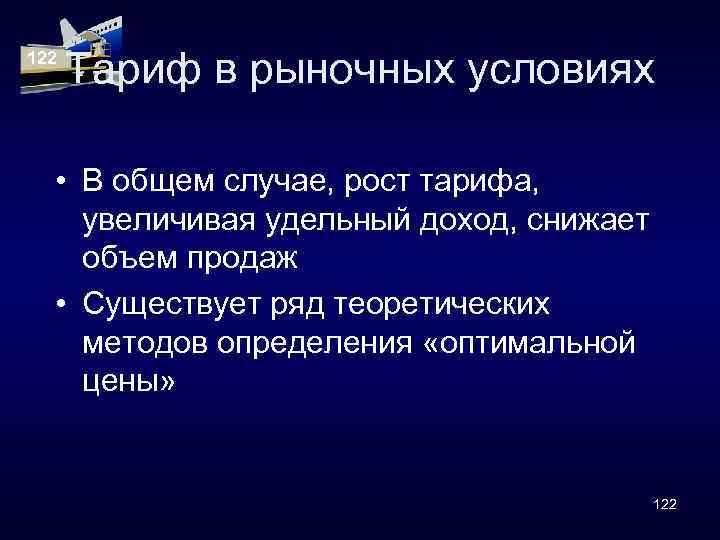 122

Тариф в рыночных условиях

• В общем случае, рост тарифа, увеличивая удельный доход, снижает объем продаж

• Существует ряд теоретических методов определения «оптимальной цены»

122